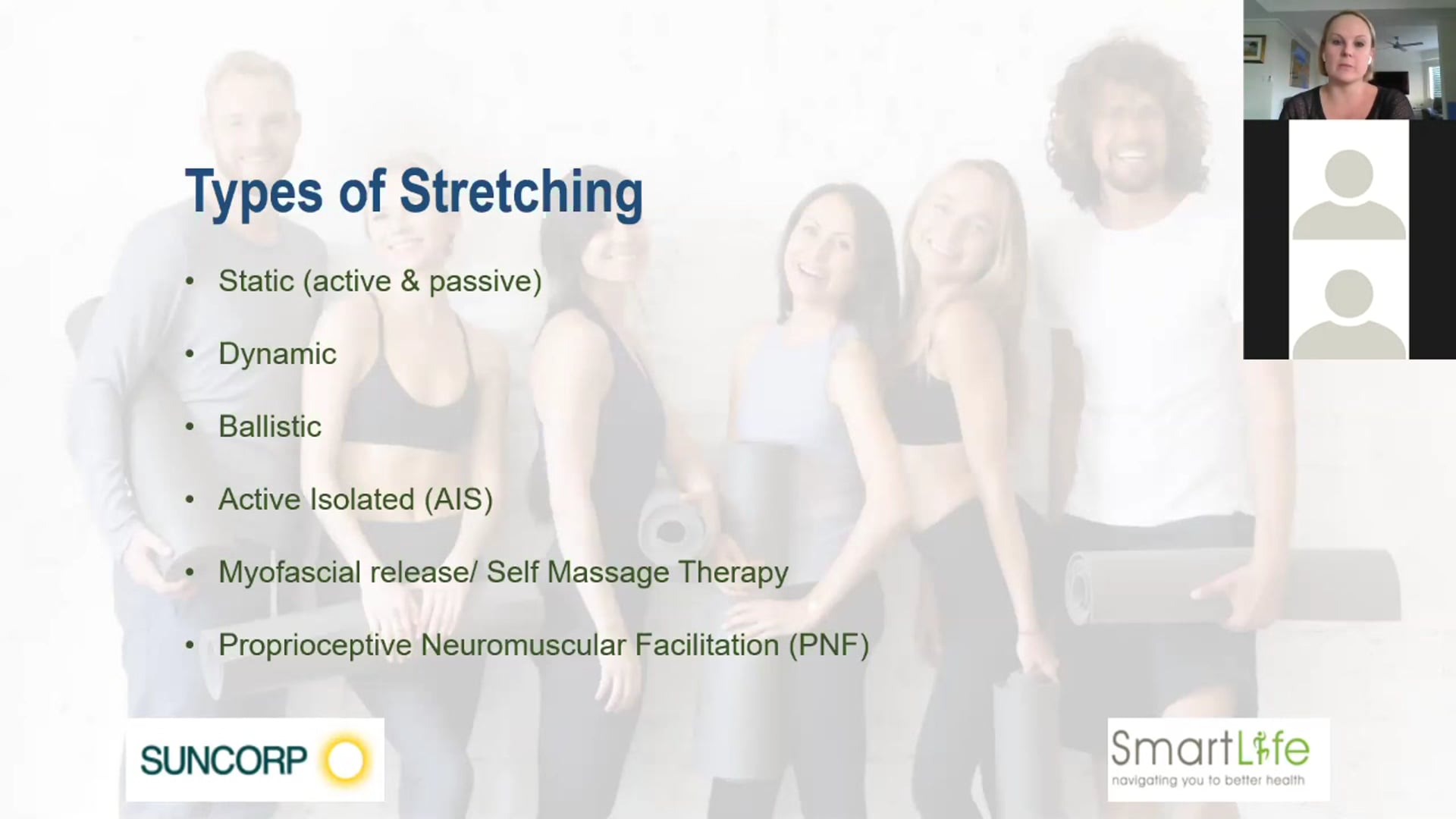 Types of Stretching

• Static (active & passive)

• Dynamic

• Ballistic

• Active Isolated (AIS)

• Myofascial release/ Self Massage Therapy

• Proprioceptive Neuromuscular Facilitation (PNF)

SUNCORP

SmartLife
navigating you to better health